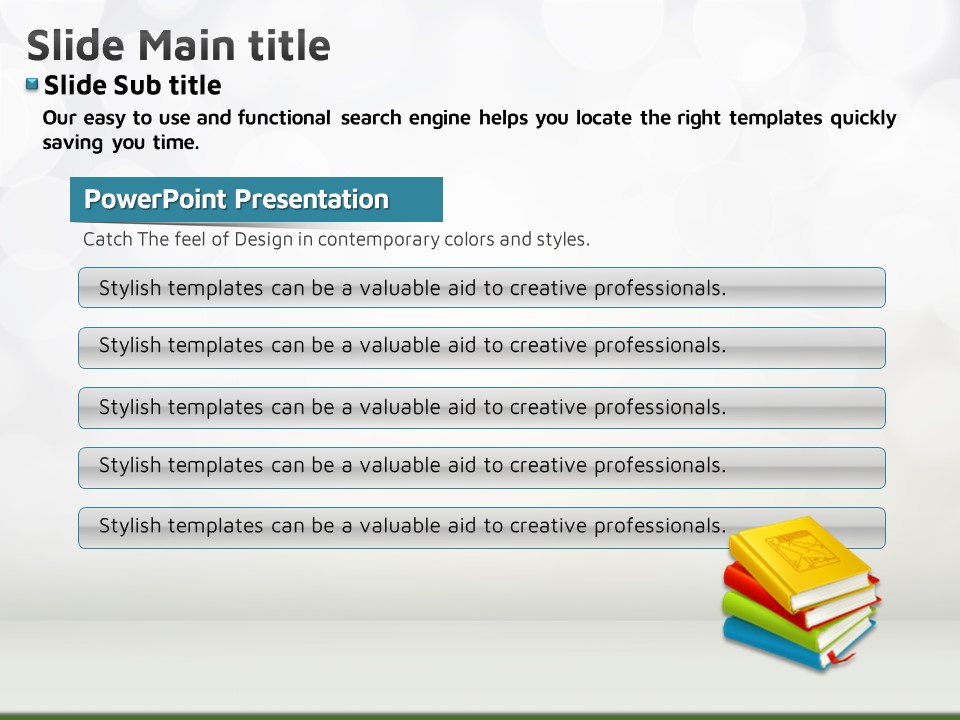 Slide Main title

Slide Sub title

Our easy to use and functional search engine helps you locate the right templates quickly saving you time.

PowerPoint Presentation

Catch The feel of Design in contemporary colors and styles.

Stylish templates can be a valuable aid to creative professionals.

Stylish templates can be a valuable aid to creative professionals.

Stylish templates can be a valuable aid to creative professionals.

Stylish templates can be a valuable aid to creative professionals.

Stylish templates can be a valuable aid to creative professionals.